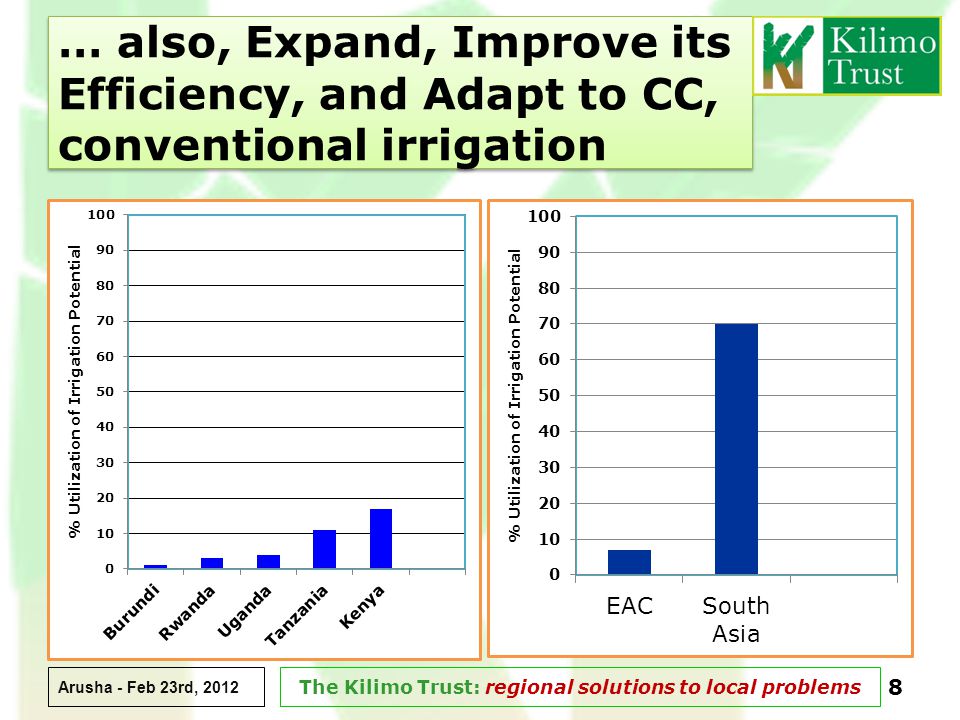 … also, Expand, Improve its Efficiency, and Adapt to CC, conventional irrigation

Kilimo Trust

% Utilization of Irrigation Potential

100
90
80
70
60
50
40
30
20
10
0

Burundi
Rwanda
Uganda
Tanzania
Kenya

% Utilization of Irrigation Potential

100
90
80
70
60
50
40
30
20
10
0

EAC
South Asia

Arusha - Feb 23rd, 2012

The Kilimo Trust: regional solutions to local problems

8